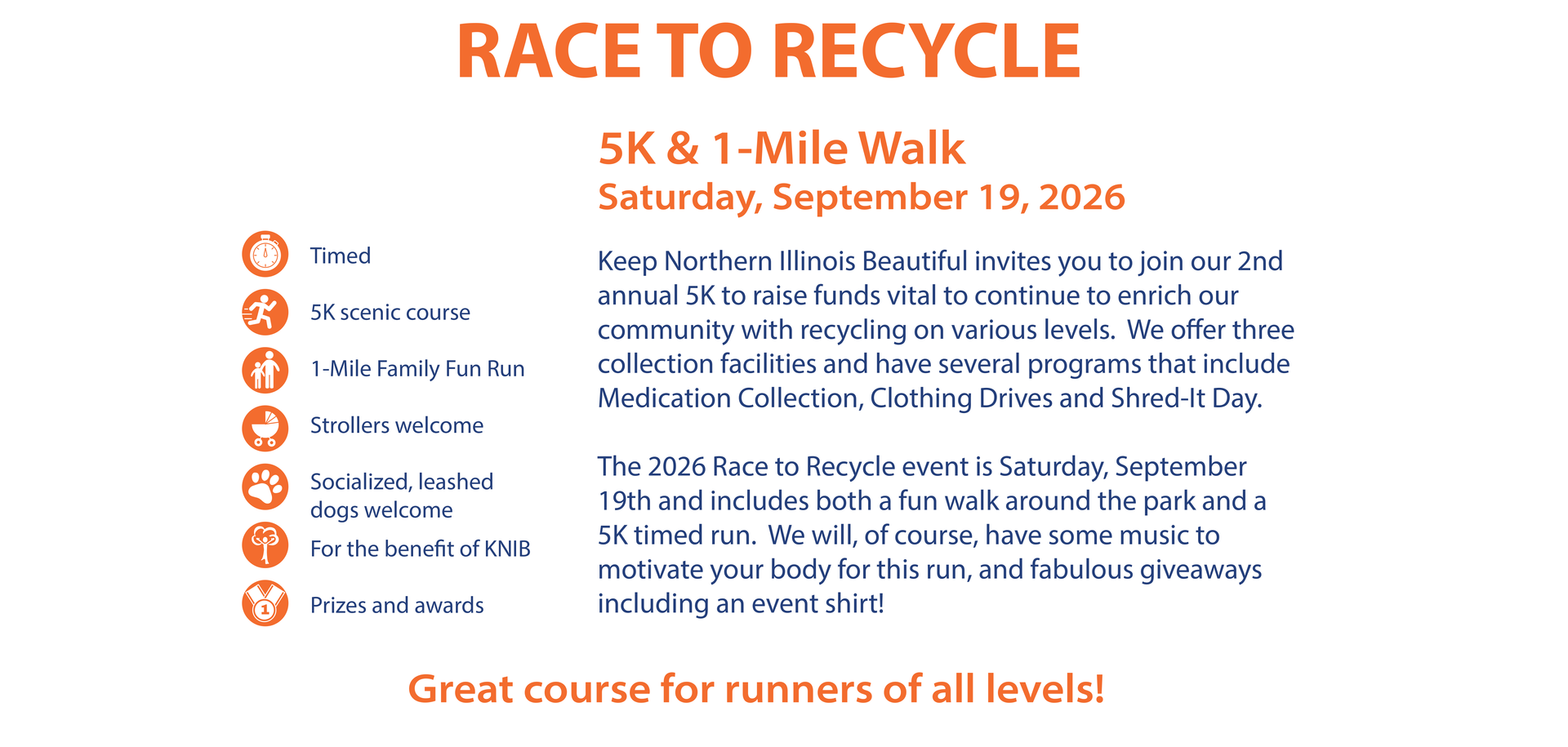 RACE TO RECYCLE

5K & 1-Mile Walk
Saturday, September 19, 2026

Timed

5K scenic course

1-Mile Family Fun Run

Strollers welcome

Socialized, leashed dogs welcome

For the benefit of KNIB

Prizes and awards

Keep Northern Illinois Beautiful invites you to join our 2nd annual 5K to raise funds vital to continue to enrich our community with recycling on various levels. We offer three collection facilities and have several programs that include Medication Collection, Clothing Drives and Shred-It Day.

The 2026 Race to Recycle event is Saturday, September 19th and includes both a fun walk around the park and a 5K timed run. We will, of course, have some music to motivate your body for this run, and fabulous giveaways including an event shirt!

Great course for runners of all levels!